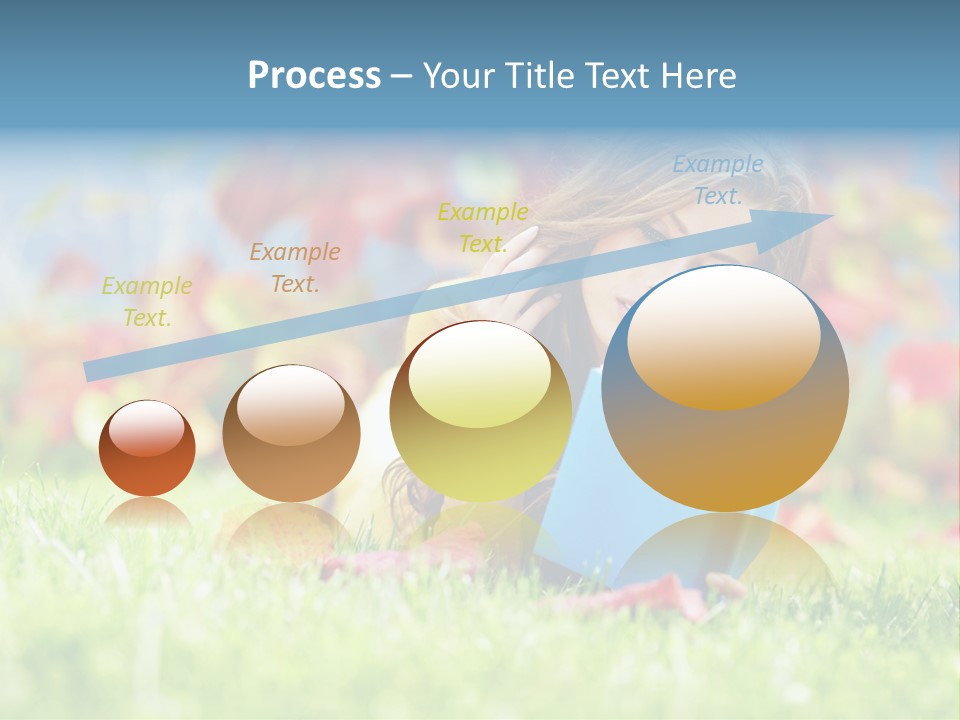 Process – Your Title Text Here

Example Text.

Example Text.

Example Text.

Example Text.